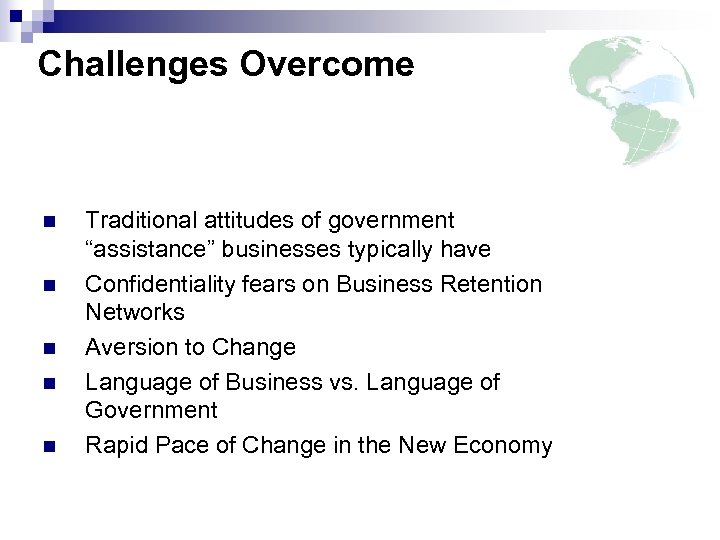 Challenges Overcome

- Traditional attitudes of government “assistance” businesses typically have
- Confidentiality fears on Business Retention Networks
- Aversion to Change
- Language of Business vs. Language of Government
- Rapid Pace of Change in the New Economy